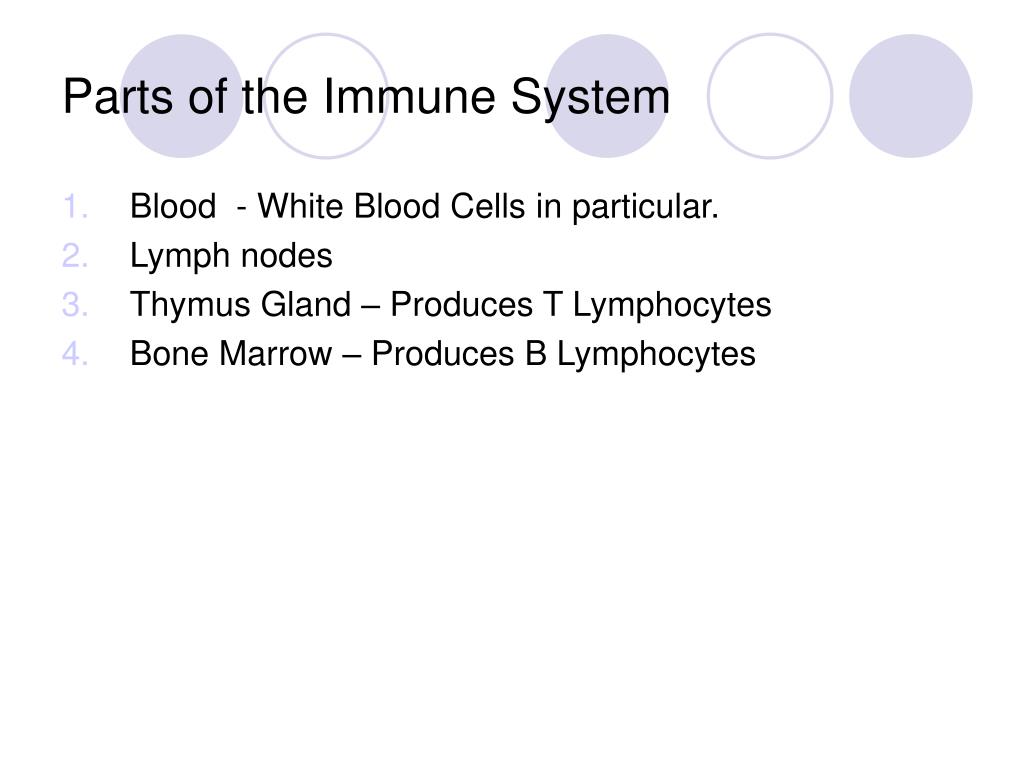 Parts of the Immune System

1. Blood - White Blood Cells in particular.
2. Lymph nodes
3. Thymus Gland – Produces T Lymphocytes
4. Bone Marrow – Produces B Lymphocytes